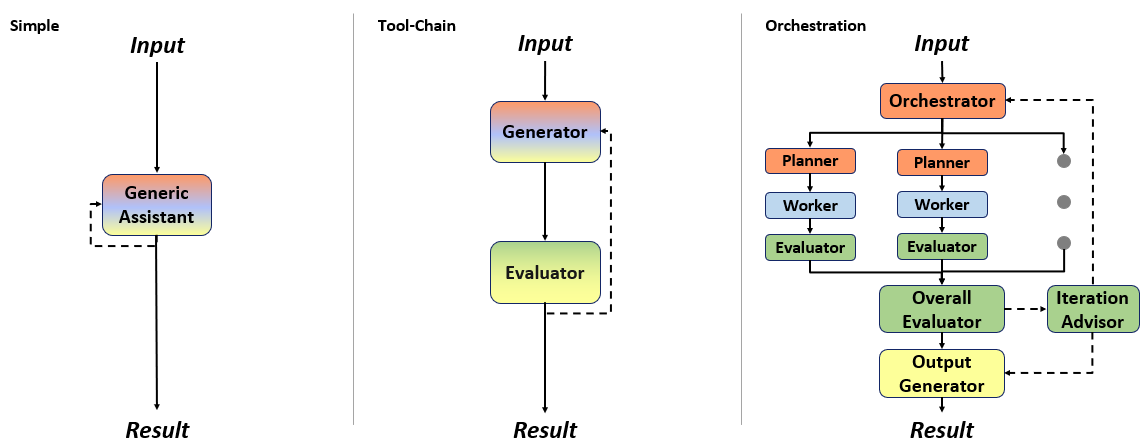 Simple

Input

Generic Assistant

Result

Tool-Chain

Input

Generator

Evaluator

Result

Orchestration

Input

Orchestrator

Planner

Worker

Evaluator

Planner

Worker

Evaluator

Overall Evaluator

Iteration Advisor

Output Generator

Result